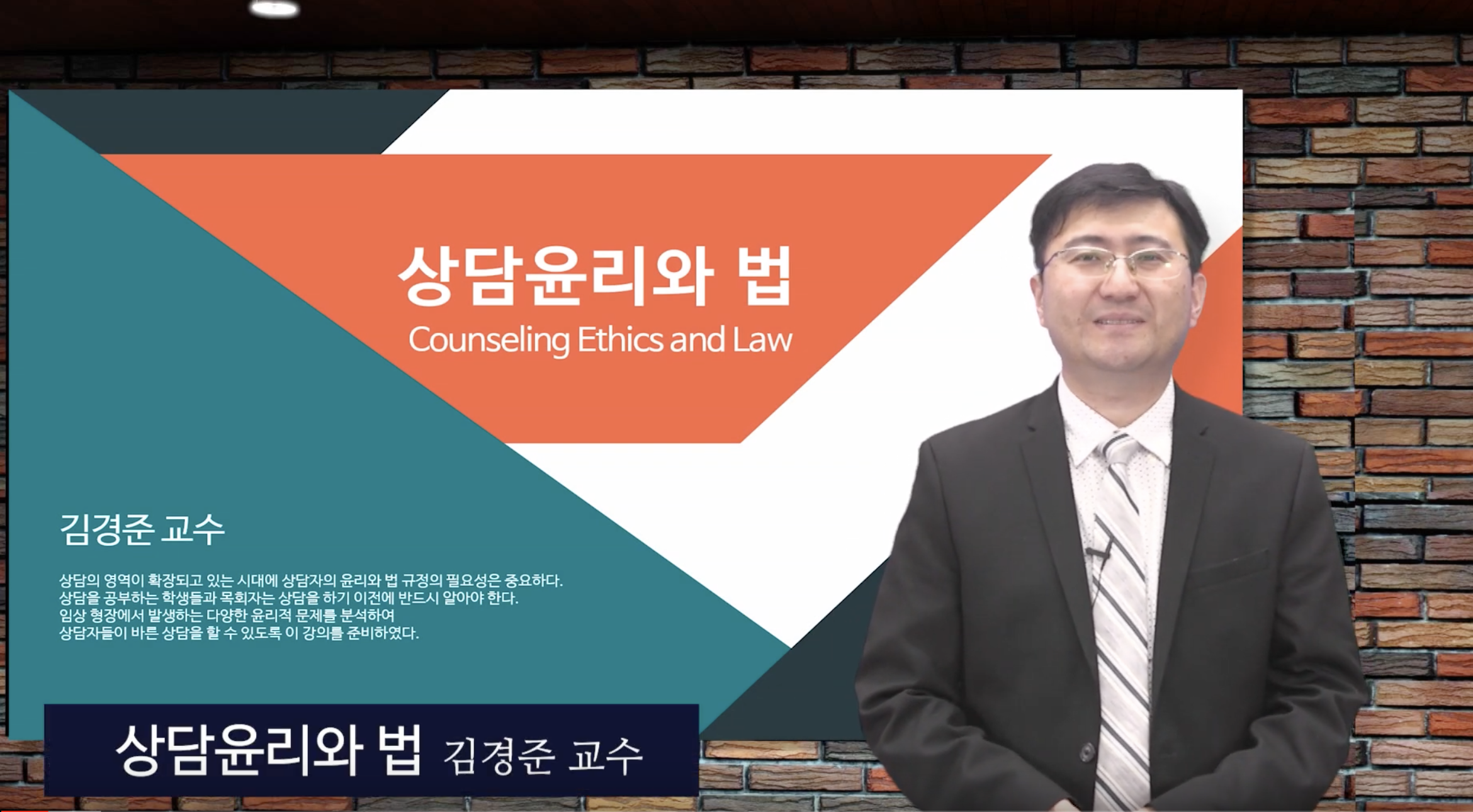 상담윤리와 법
Counseling Ethics and Law

김경준 교수

상담의 영역이 확장되고 있는 시대에 상담자의 윤리와 법 규정의 필요성은 중요하다.
상담을 공부하는 학생들과 목회자는 상담을 하기 이전에 반드시 알아야 한다.
임상 형장에서 발생하는 다양한 윤리적 문제를 분석하여
상담자들이 바른 상담을 할 수 있도록 이 강의를 준비하였다.

상담윤리와 법 김경준 교수